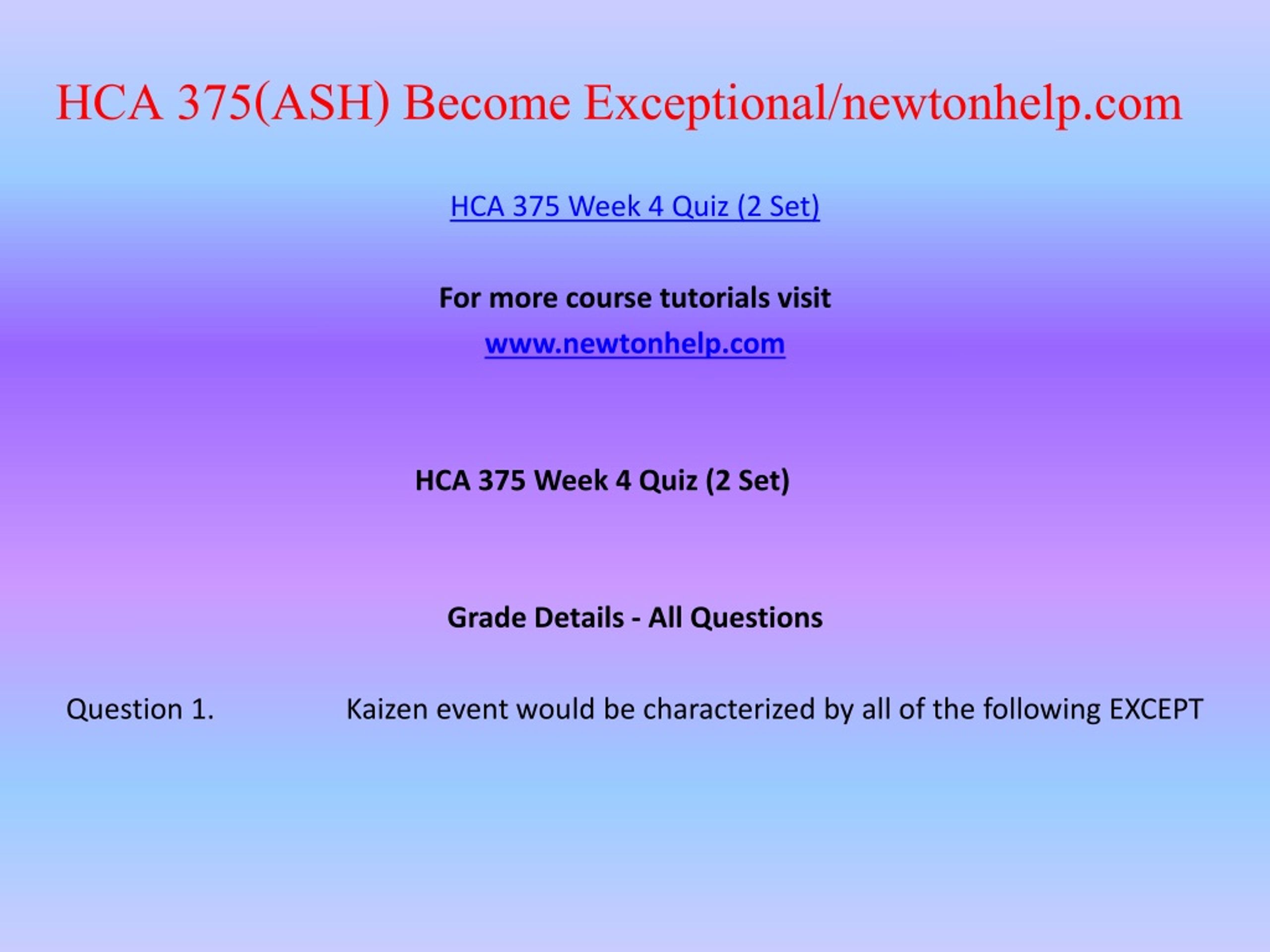 HCA 375(ASH) Become Exceptional/newtonhelp.com

HCA 375 Week 4 Quiz (2 Set)

For more course tutorials visit

www.newtonhelp.com

HCA 375 Week 4 Quiz (2 Set)

Grade Details - All Questions

Question 1. Kaizen event would be characterized by all of the following EXCEPT